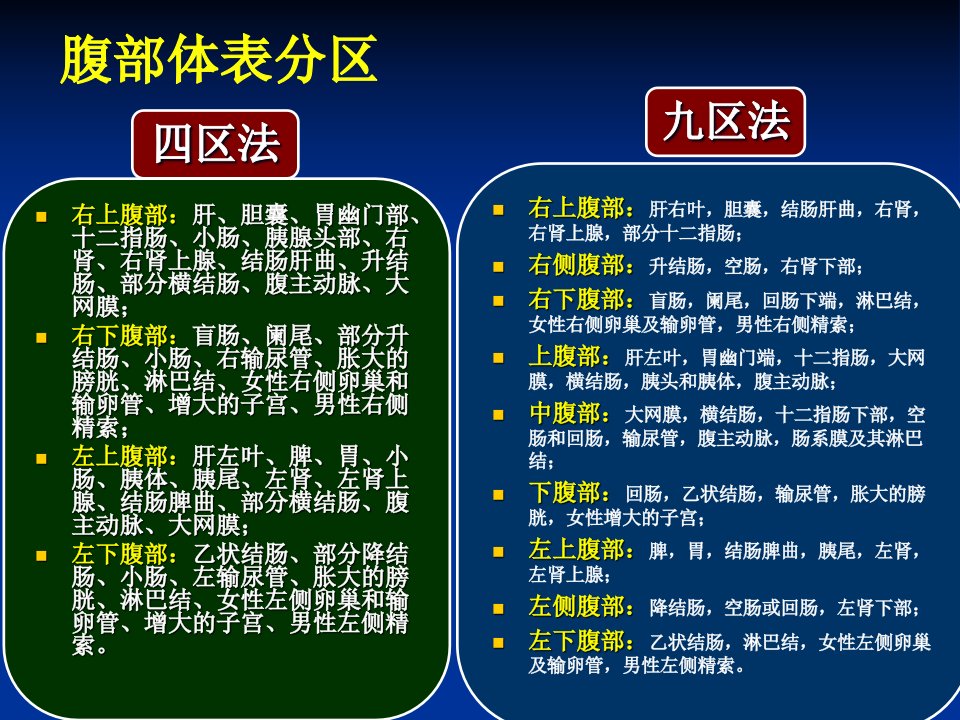 腹部体表分区

四区法

- 右上腹部：肝、胆囊、胃幽门部、十二指肠、小肠、胰腺头部、右肾、右肾上腺、结肠肝曲、升结肠、部分横结肠、腹主动脉、大网膜；
- 右下腹部：盲肠、阑尾、部分升结肠、小肠、右输尿管、胀大的膀胱、淋巴结、女性右侧卵巢和输卵管、增大的子宫、男性右侧精索；
- 左上腹部：肝左叶、脾、胃、小肠、胰体、胰尾、左肾、左肾上腺、结肠脾曲、部分横结肠、腹主动脉、大网膜；
- 左下腹部：乙状结肠、部分降结肠、小肠、左输尿管、胀大的膀胱、淋巴结、女性左侧卵巢和输卵管、增大的子宫、男性左侧精索。

九区法

- 右上腹部：肝右叶，胆囊，结肠肝曲，右肾，右肾上腺，部分十二指肠；
- 右侧腹部：升结肠，空肠，右肾下部；
- 右下腹部：盲肠，阑尾，回肠下端，淋巴结，女性右侧卵巢及输卵管，男性右侧精索；
- 上腹部：肝左叶，胃幽门端，十二指肠，大网膜，横结肠，胰头和胰体，腹主动脉；
- 中腹部：大网膜，横结肠，十二指肠下部，空肠和回肠，输尿管，腹主动脉，肠系膜及其淋巴结；
- 下腹部：回肠，乙状结肠，输尿管，胀大的膀胱，女性增大的子宫；
- 左上腹部：脾，胃，结肠脾曲，胰尾，左肾，左肾上腺；
- 左侧腹部：降结肠，空肠或回肠，左肾下部；
- 左下腹部：乙状结肠，淋巴结，女性左侧卵巢及输卵管，男性左侧精索。